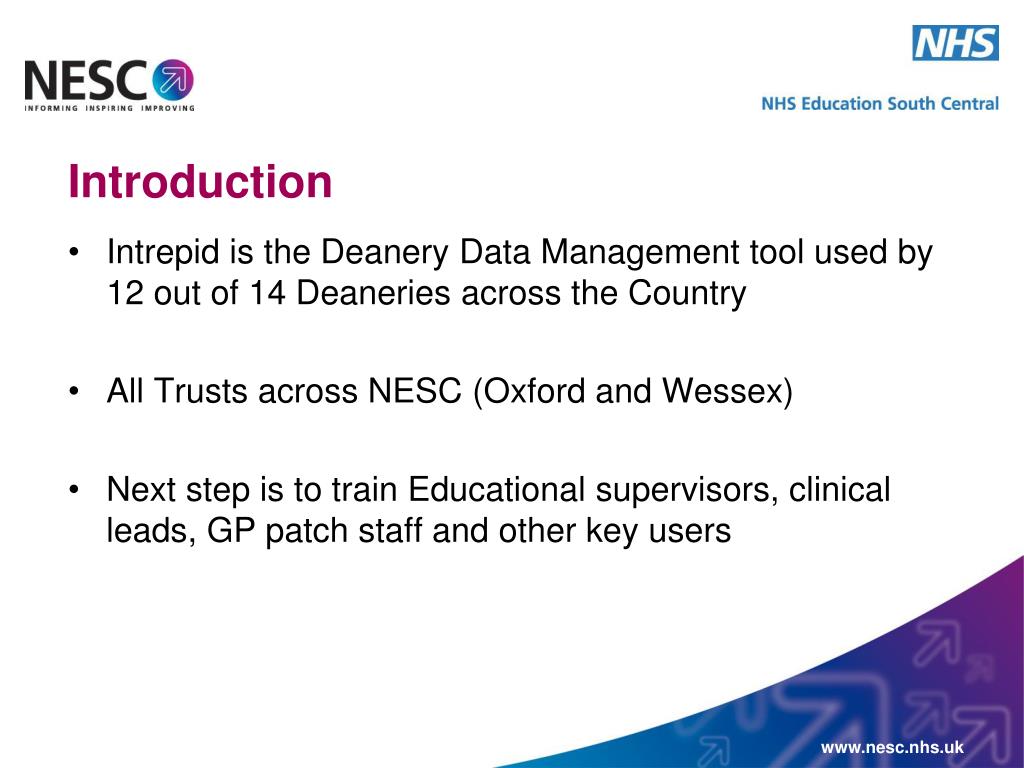 NESC
INFORMING INSPIRING IMPROVING

NHS
NHS Education South Central

Introduction

• Intrepid is the Deanery Data Management tool used by 12 out of 14 Deaneries across the Country

• All Trusts across NESC (Oxford and Wessex)

• Next step is to train Educational supervisors, clinical leads, GP patch staff and other key users

www.nesc.nhs.uk